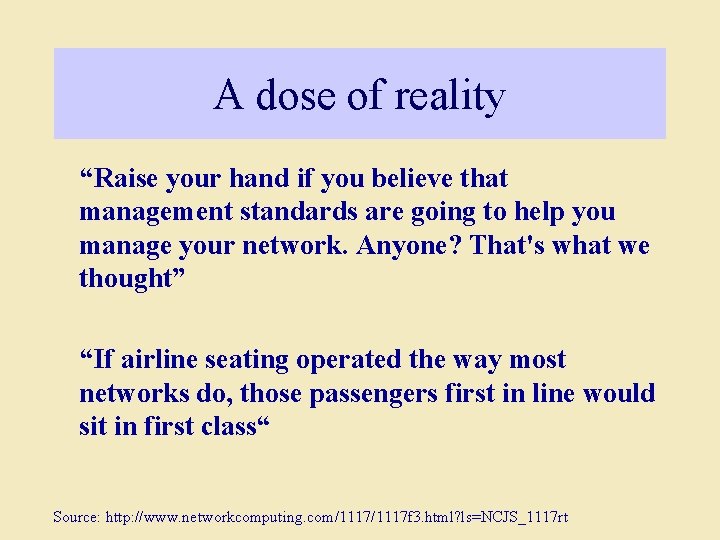 A dose of reality

“Raise your hand if you believe that management standards are going to help you manage your network. Anyone? That's what we thought”

“If airline seating operated the way most networks do, those passengers first in line would sit in first class“

Source: http://www.networkcomputing.com/1117/1117f3.html?ls=NCJS_1117rt